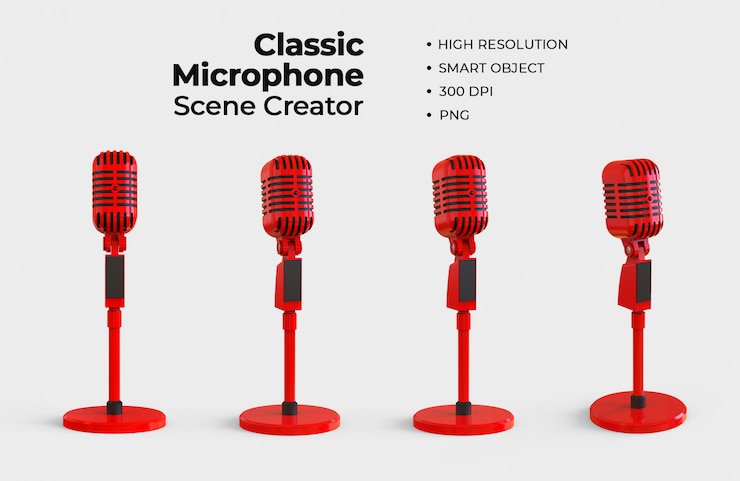 Classic Microphone Scene Creator

• HIGH RESOLUTION
• SMART OBJECT
• 300 DPI
• PNG